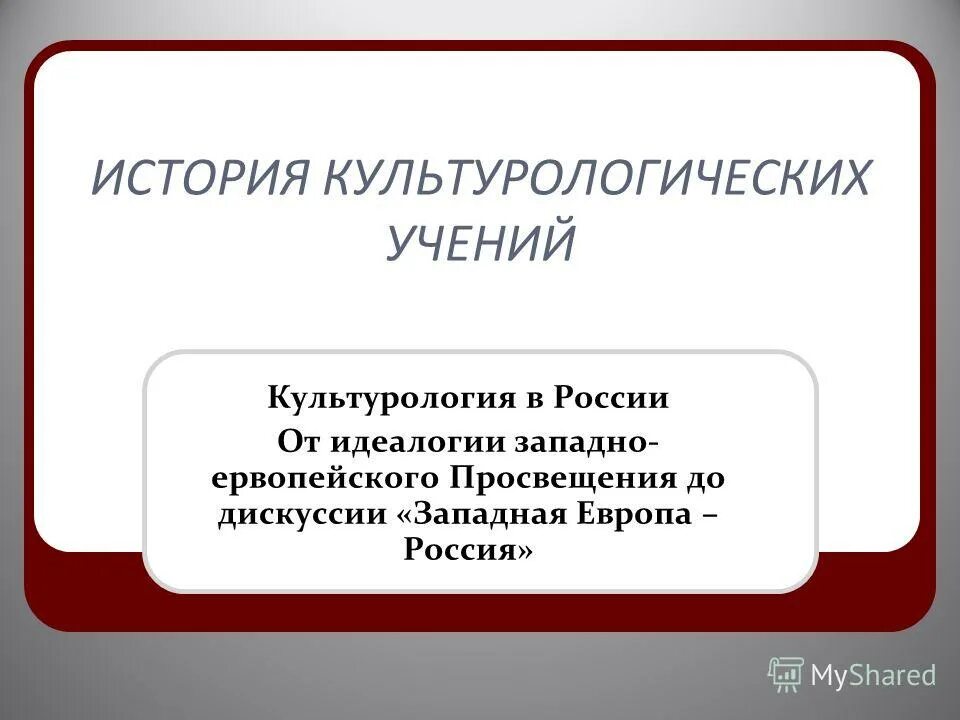 ИСТОРИЯ КУЛЬТУРОЛОГИЧЕСКИХ УЧЕНИЙ

Культурология в России
От идеалогии западно-ервопейского Просвещения до дискуссии «Западная Европа – Россия»

MyShared